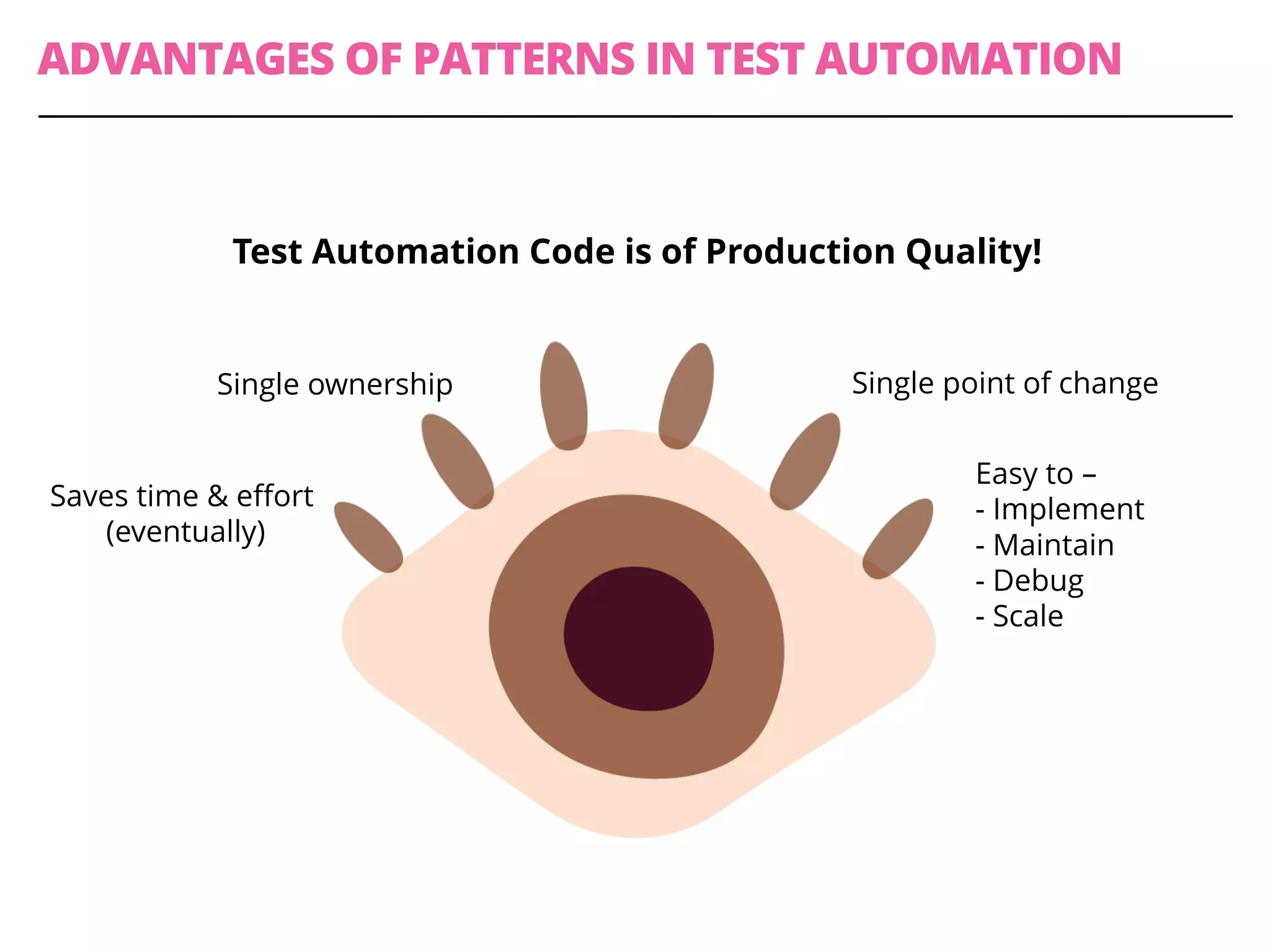 ADVANTAGES OF PATTERNS IN TEST AUTOMATION

Test Automation Code is of Production Quality!

Single ownership

Single point of change

Saves time & effort (eventually)

Easy to –
- Implement
- Maintain
- Debug
- Scale